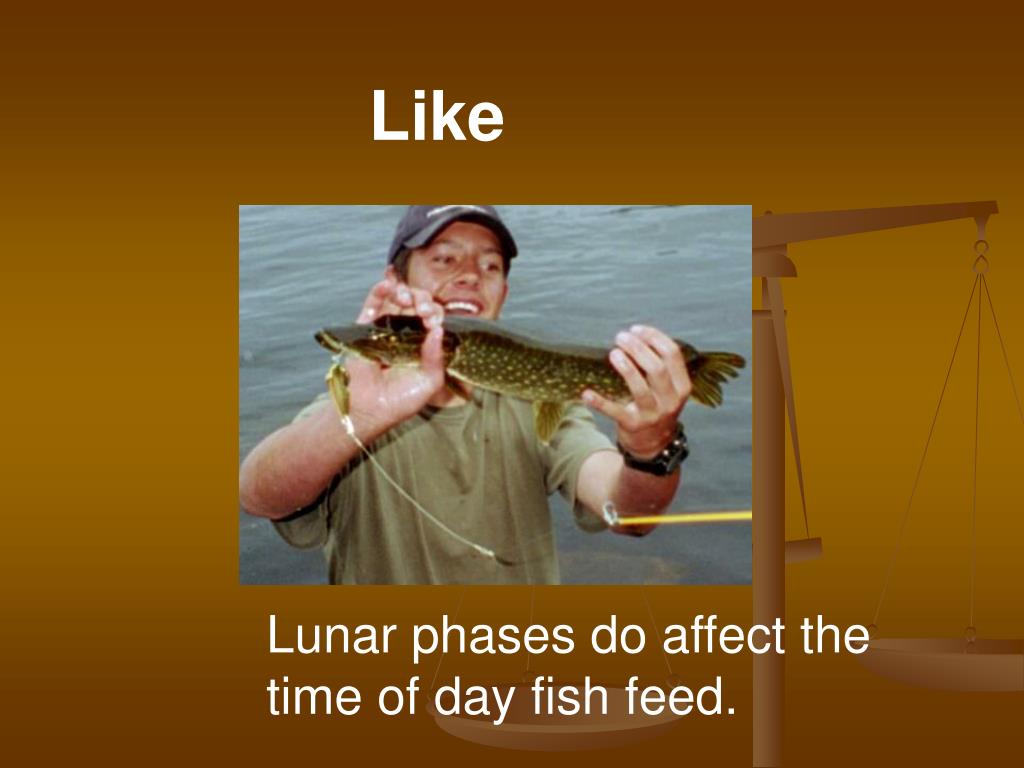 Like

Lunar phases do affect the time of day fish feed.